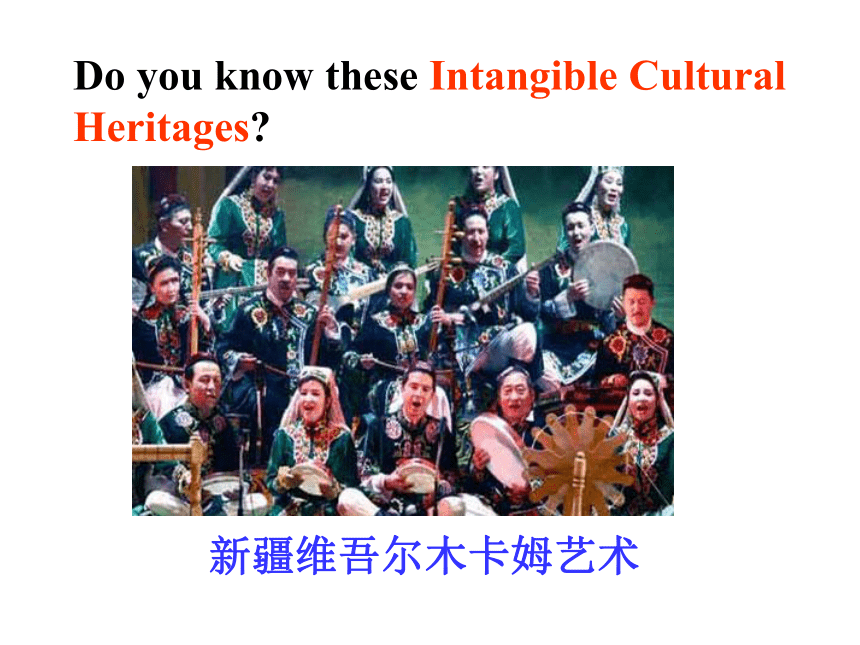 Do you know these Intangible Cultural Heritages?

新疆维吾尔木卡姆艺术